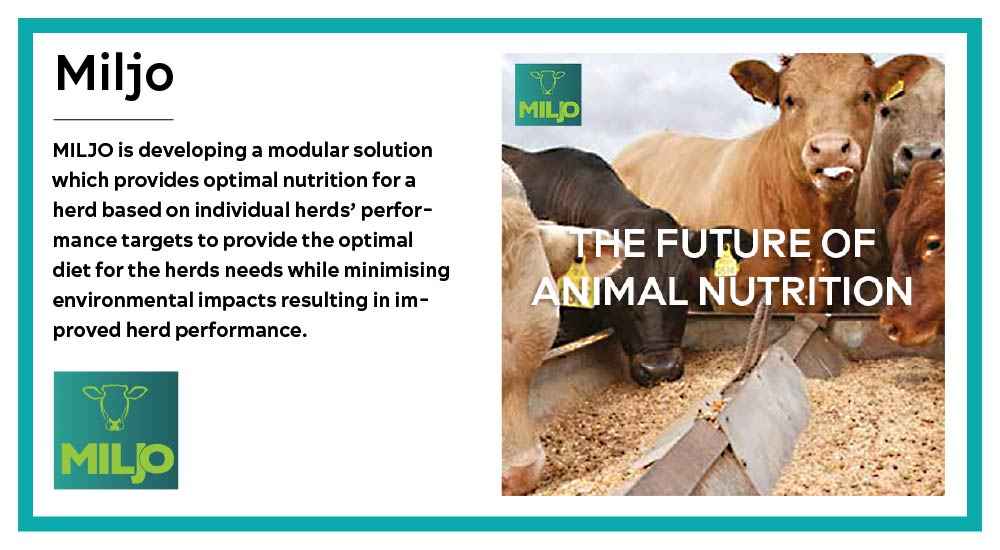 Miljo

MILJO is developing a modular solution which provides optimal nutrition for a herd based on individual herds' performance targets to provide the optimal diet for the herds needs while minimising environmental impacts resulting in improved herd performance.

MILJO

MILJO

THE FUTURE OF ANIMAL NUTRITION